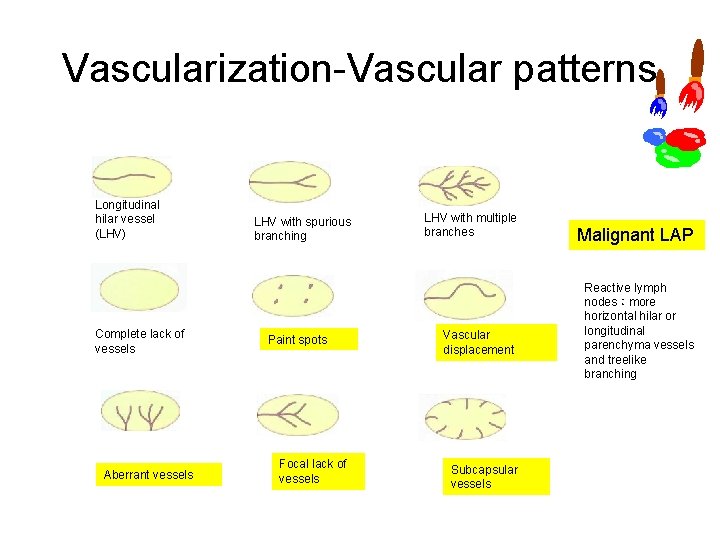 Vascularization-Vascular patterns

Longitudinal hilar vessel (LHV)

LHV with spurious branching

LHV with multiple branches

Malignant LAP

Complete lack of vessels

Paint spots

Vascular displacement

Reactive lymph nodes : more horizontal hilar or longitudinal parenchyma vessels and treelike branching

Aberrant vessels

Focal lack of vessels

Subcapsular vessels